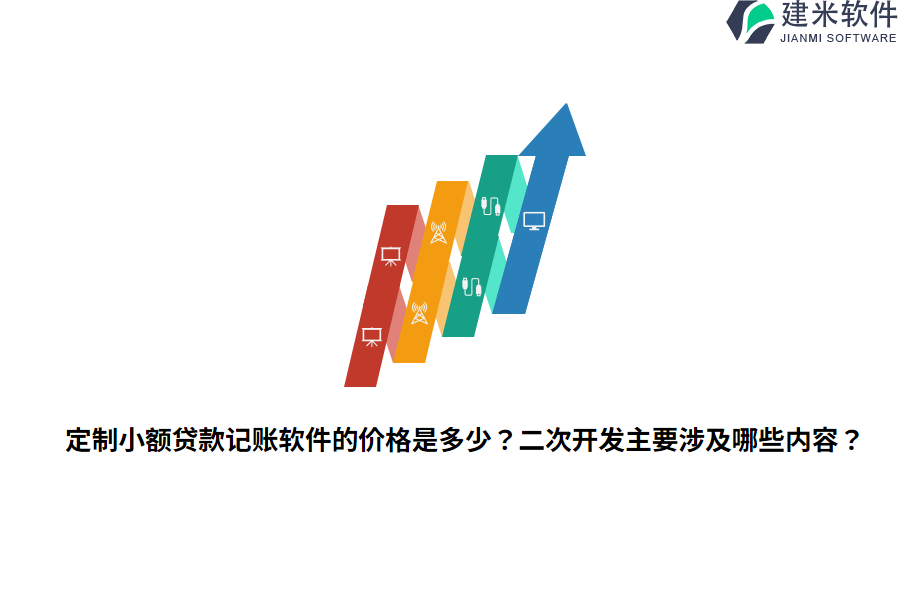 建米软件
JIANMI SOFTWARE

定制小额贷款记账软件的价格是多少？二次开发主要涉及哪些内容？